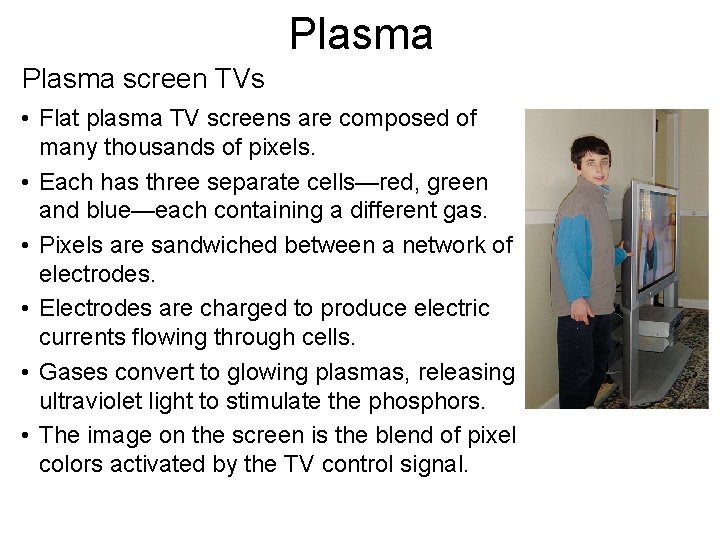 Plasma

Plasma screen TVs

• Flat plasma TV screens are composed of many thousands of pixels.

• Each has three separate cells—red, green and blue—each containing a different gas.

• Pixels are sandwiched between a network of electrodes.

• Electrodes are charged to produce electric currents flowing through cells.

• Gases convert to glowing plasmas, releasing ultraviolet light to stimulate the phosphors.

• The image on the screen is the blend of pixel colors activated by the TV control signal.